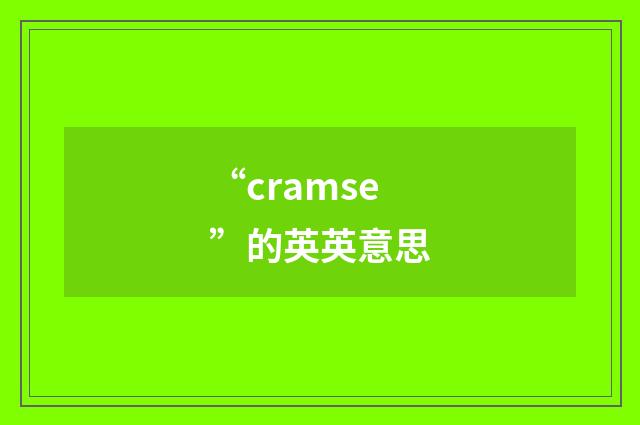 “cramse
”的英英意思